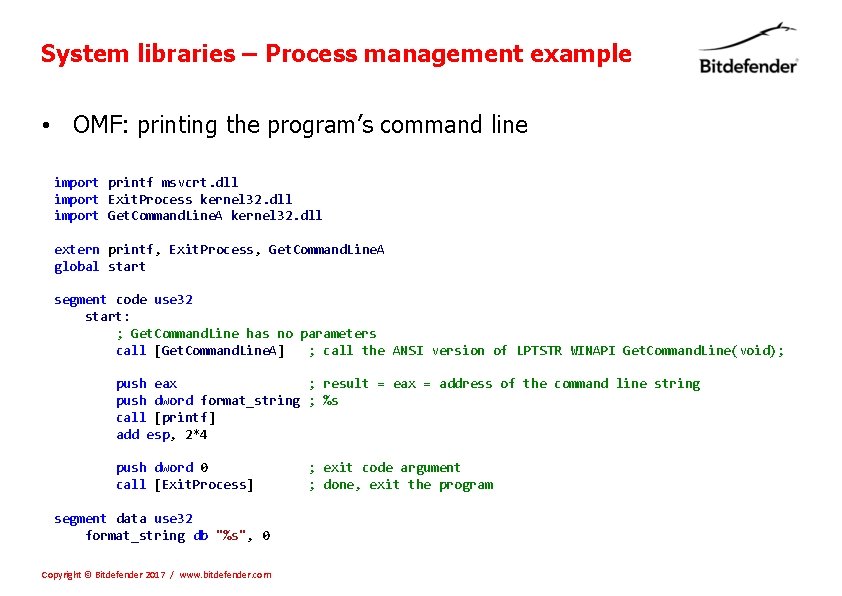 System libraries – Process management example

Bitdefender

• OMF: printing the program's command line

import printf msvcrt.dll
import ExitProcess kernel32.dll
import GetCommandLineA kernel32.dll

extern printf, ExitProcess, GetCommandLineA
global start

segment code use32
start:
; GetCommandLine has no parameters
call [GetCommandLineA] ; call the ANSI version of LPTSTR WINAPI GetCommandLine(void);

push eax ; result = eax = address of the command line string
push dword format_string ; %s
call [printf]
add esp, 2*4

push dword 0 ; exit code argument
call [ExitProcess] ; done, exit the program

segment data use32
format_string db "%s", 0

Copyright © Bitdefender 2017 / www.bitdefender.com